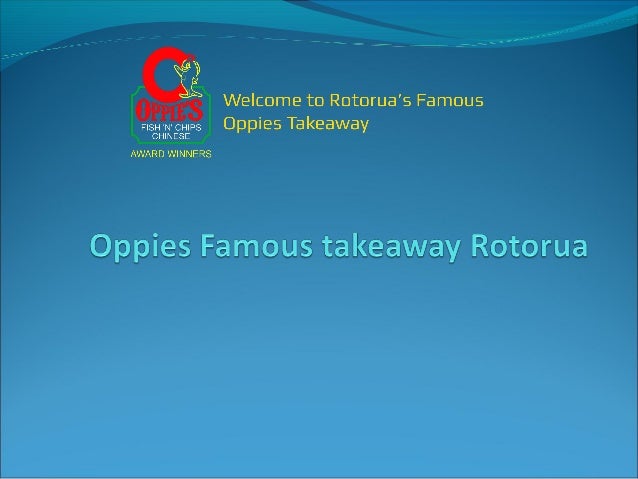 OPPIE'S
FISH 'N' CHIPS
CHINESE
AWARD WINNERS

Welcome to Rotorua's Famous Oppies Takeaway

Oppies Famous takeaway Rotorua